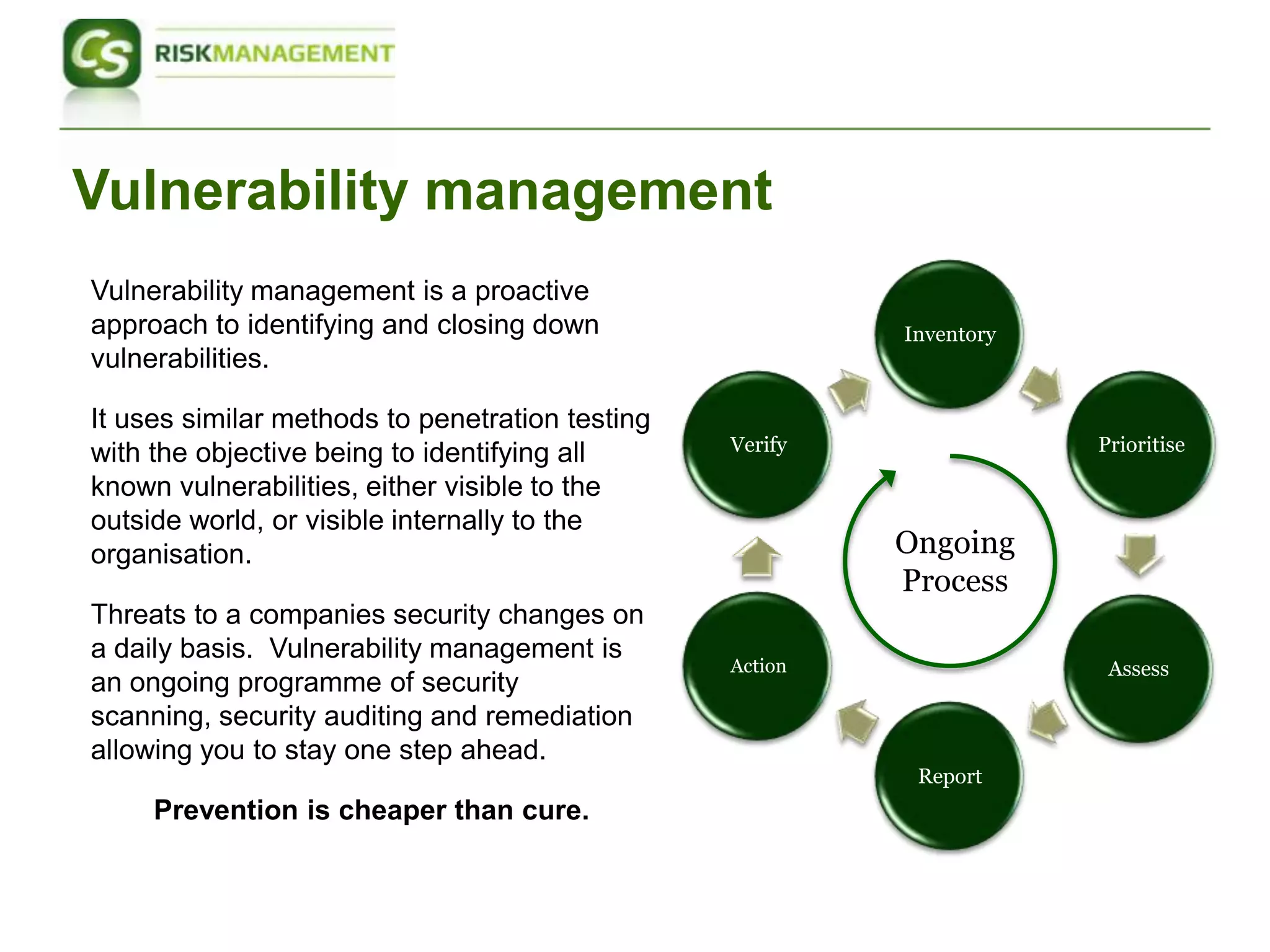 CS RISKMANAGEMENT

Vulnerability management

Vulnerability management is a proactive approach to identifying and closing down vulnerabilities.

It uses similar methods to penetration testing with the objective being to identifying all known vulnerabilities, either visible to the outside world, or visible internally to the organisation.

Threats to a companies security changes on a daily basis. Vulnerability management is an ongoing programme of security scanning, security auditing and remediation allowing you to stay one step ahead.

Prevention is cheaper than cure.

Inventory

Prioritise

Assess

Report

Action

Verify

Ongoing Process